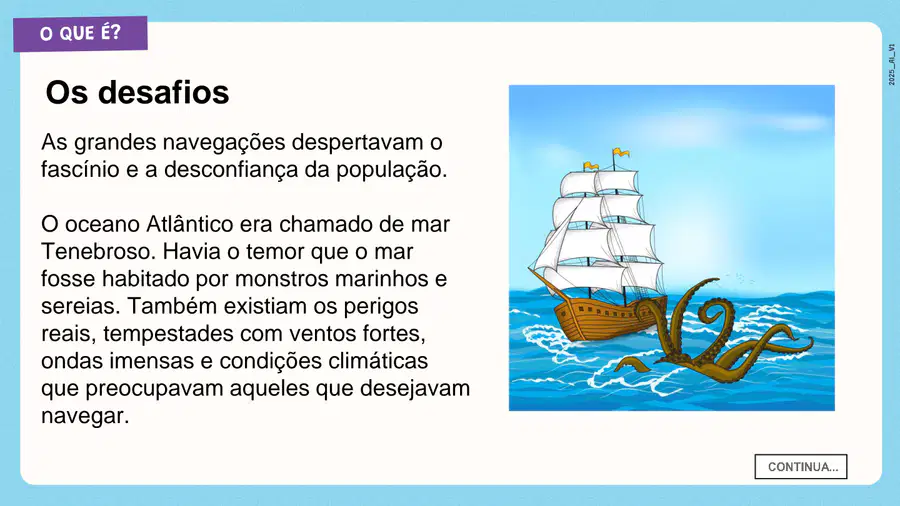 O QUE É?

2025_AI_V1

Os desafios

As grandes navegações despertavam o fascínio e a desconfiança da população.

O oceano Atlântico era chamado de mar Tenebroso. Havia o temor que o mar fosse habitado por monstros marinhos e sereias. Também existiam os perigos reais, tempestades com ventos fortes, ondas imensas e condições climáticas que preocupavam aqueles que desejavam navegar.

CONTINUA...